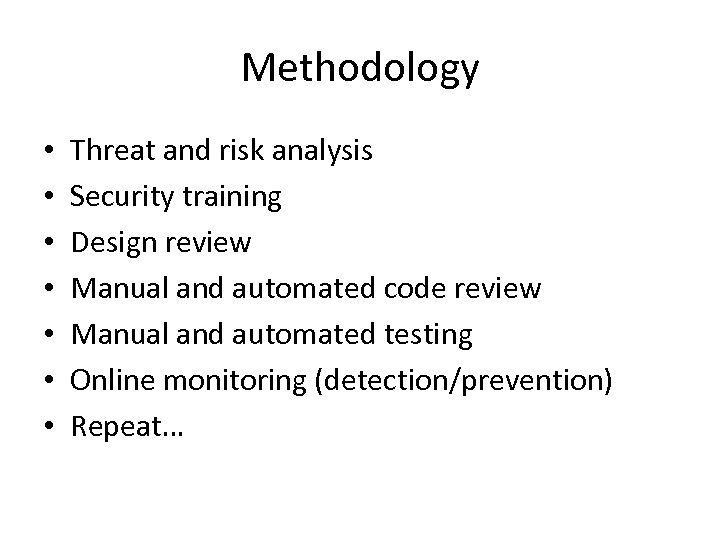 Methodology

• Threat and risk analysis
• Security training
• Design review
• Manual and automated code review
• Manual and automated testing
• Online monitoring (detection/prevention)
• Repeat…